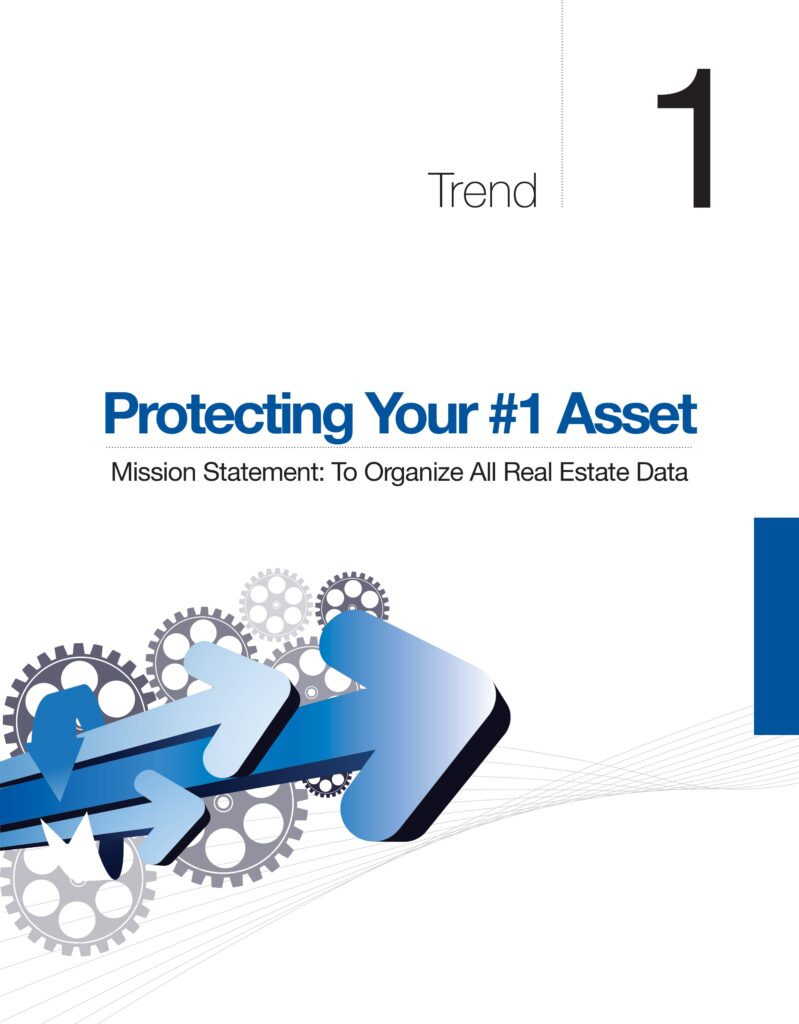 Trend 1

Protecting Your #1 Asset

Mission Statement: To Organize All Real Estate Data